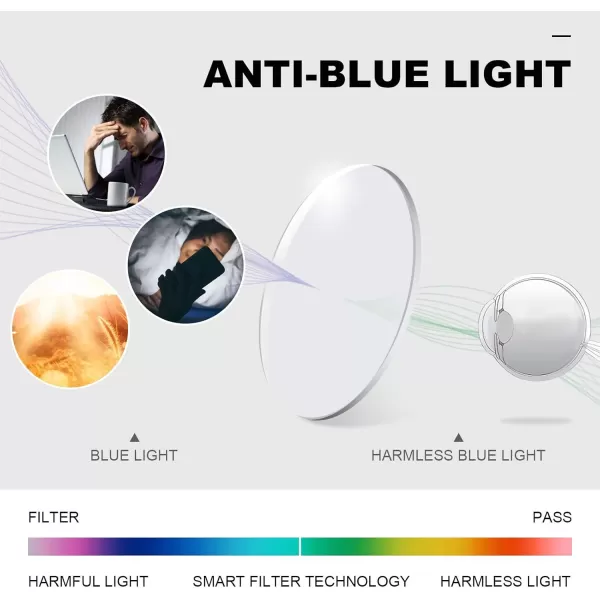 ANTI-BLUE LIGHT

BLUE LIGHT

HARMLESS BLUE LIGHT

FILTER

PASS

HARMFUL LIGHT

SMART FILTER TECHNOLOGY

HARMLESS LIGHT